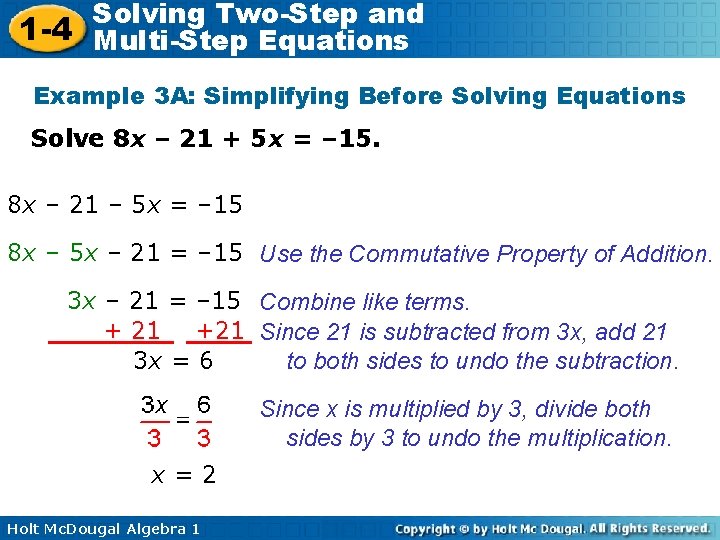 1-4 Solving Two-Step and Multi-Step Equations

Example 3A: Simplifying Before Solving Equations

Solve $8x - 21 + 5x = -15$.

$8x - 21 - 5x = -15$

$8x - 5x - 21 = -15$ Use the Commutative Property of Addition.

$3x - 21 = -15$ Combine like terms.

$+ 21 \quad +21$ Since 21 is subtracted from 3x, add 21 to both sides to undo the subtraction.

$3x = 6$

$\frac{3x}{3} = \frac{6}{3}$ Since x is multiplied by 3, divide both sides by 3 to undo the multiplication.

$x = 2$

Holt McDougal Algebra 1

Copyright © by Holt Mc Dougal. All Rights Reserved.